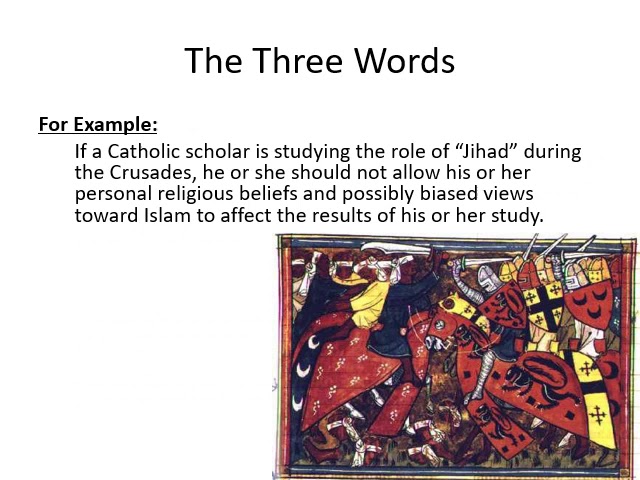 The Three Words

For Example:

If a Catholic scholar is studying the role of “Jihad” during the Crusades, he or she should not allow his or her personal religious beliefs and possibly biased views toward Islam to affect the results of his or her study.